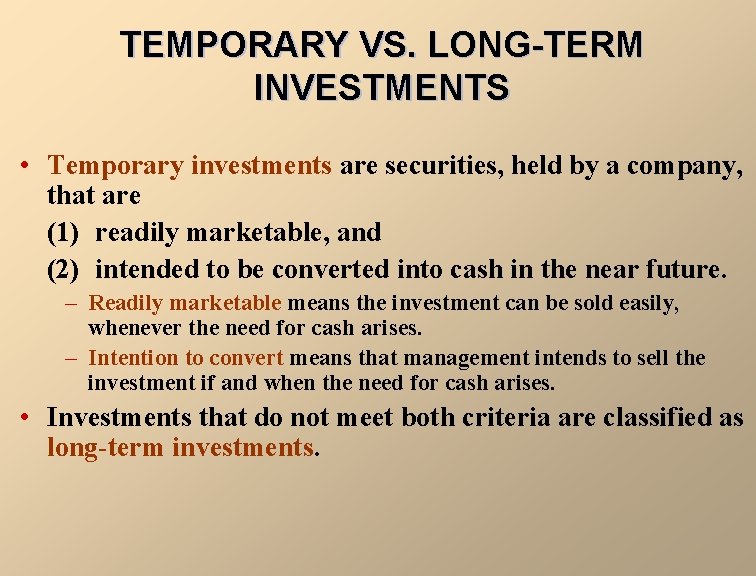 TEMPORARY VS. LONG-TERM INVESTMENTS

• Temporary investments are securities, held by a company, that are

(1) readily marketable, and

(2) intended to be converted into cash in the near future.

– Readily marketable means the investment can be sold easily, whenever the need for cash arises.

– Intention to convert means that management intends to sell the investment if and when the need for cash arises.

• Investments that do not meet both criteria are classified as long-term investments.